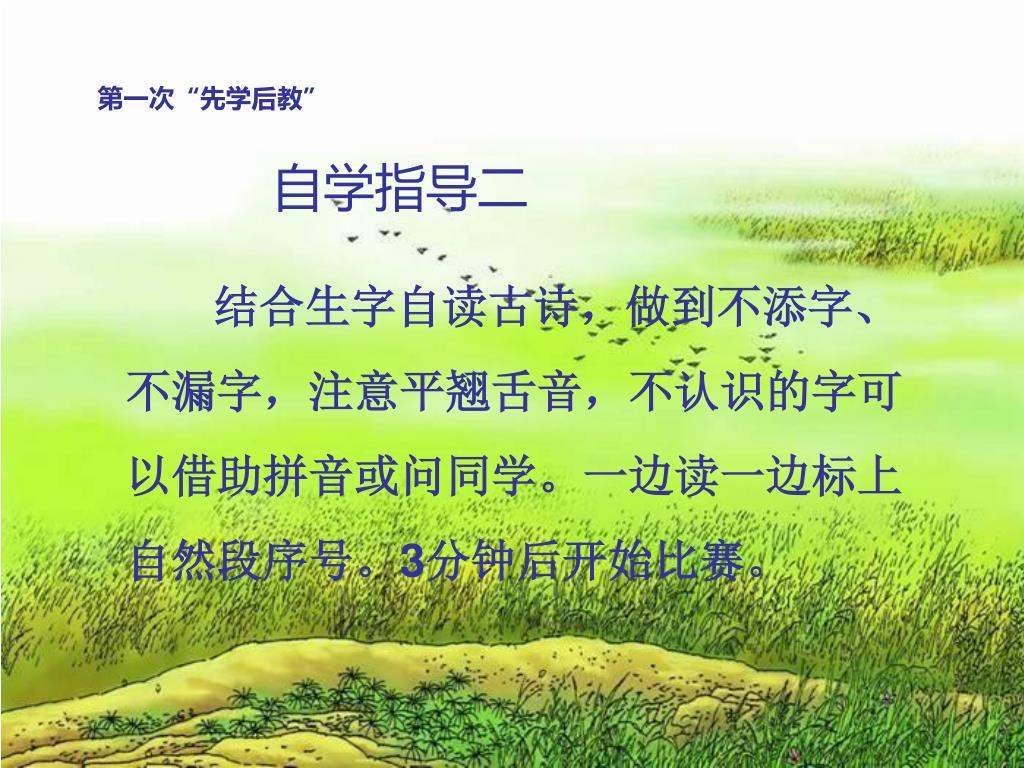 第一次“先学后教”

自学指导二

结合生字自读古诗，做到不添字、不漏字，注意平翘舌音，不认识的字可以借助拼音或问同学。一边读一边标上自然段序号。3分钟后开始比赛。